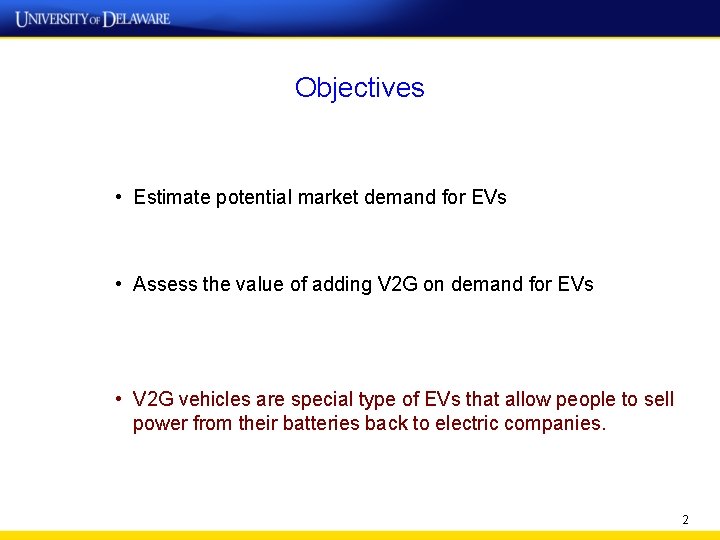 UNIVERSITY OF DELAWARE

Objectives

• Estimate potential market demand for EVs

• Assess the value of adding V2G on demand for EVs

• V2G vehicles are special type of EVs that allow people to sell power from their batteries back to electric companies.

2